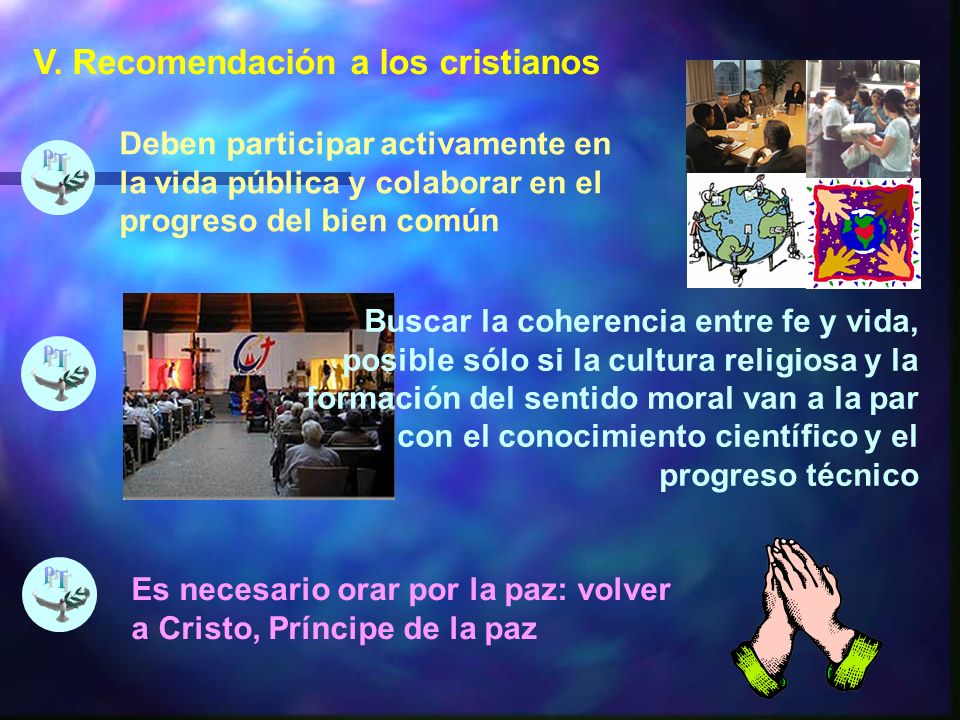 V. Recomendación a los cristianos

PT

Deben participar activamente en la vida pública y colaborar en el progreso del bien común

PT

Buscar la coherencia entre fe y vida, posible sólo si la cultura religiosa y la formación del sentido moral van a la par con el conocimiento científico y el progreso técnico

PT

Es necesario orar por la paz: volver a Cristo, Príncipe de la paz